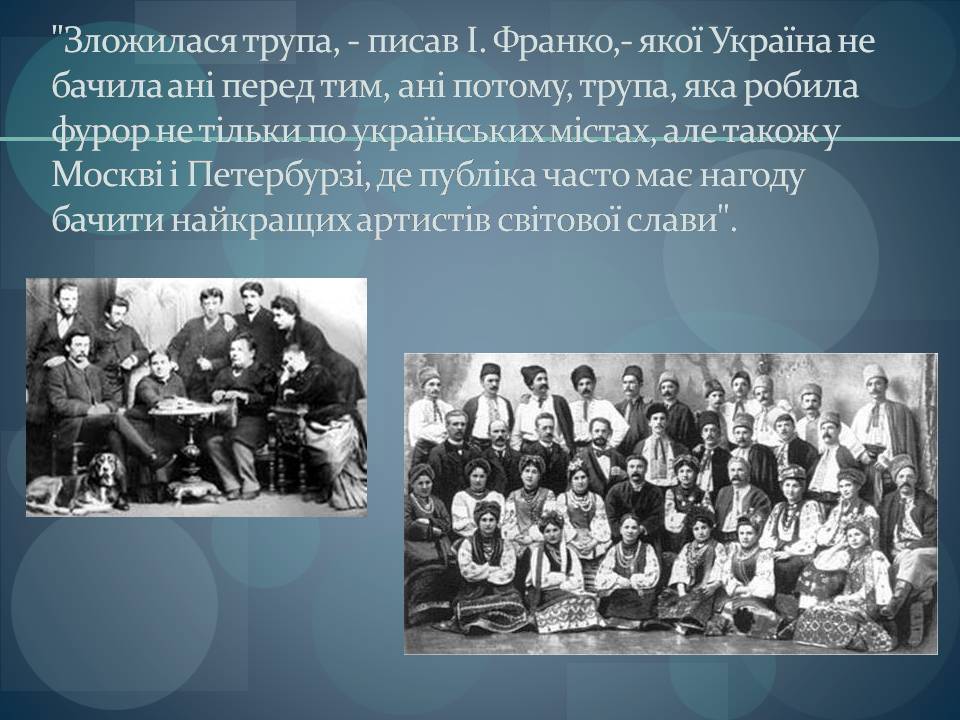 "Зложилася трупа, - писав І. Франко,- якої Україна не бачила ані перед тим, ані потому, трупа, яка робила фурор не тільки по українських містах, але також у Москві і Петербурзі, де публіка часто має нагоду бачити найкращих артистів світової слави".